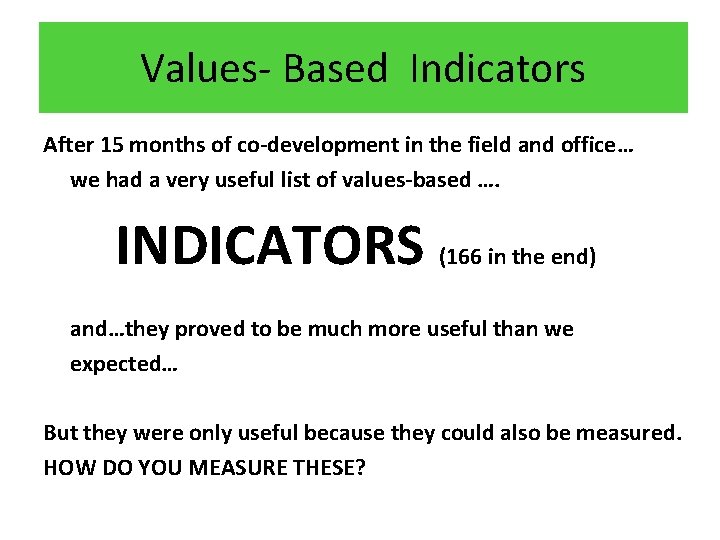 Values- Based Indicators

After 15 months of co-development in the field and office… we had a very useful list of values-based ….

INDICATORS (166 in the end)

and…they proved to be much more useful than we expected…

But they were only useful because they could also be measured.
HOW DO YOU MEASURE THESE?